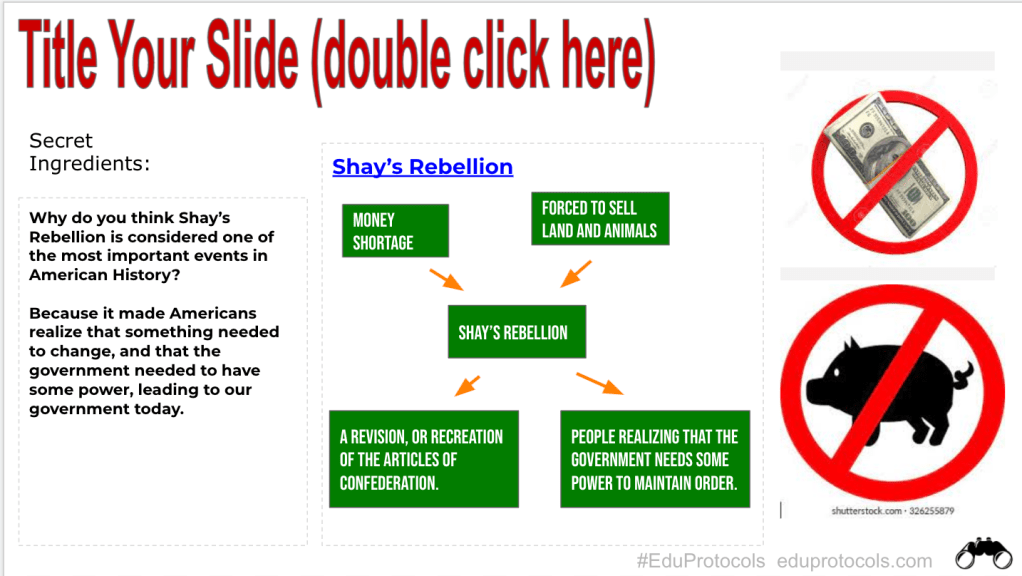 Title Your Slide (double click here)

Secret Ingredients:

Why do you think Shay's Rebellion is considered one of the most important events in American History?

Because it made Americans realize that something needed to change, and that the government needed to have some power, leading to our government today.

Shay's Rebellion

MONEY SHORTAGE

FORCED TO SELL LAND AND ANIMALS

SHAY'S REBELLION

A REVISION, OR RECREATION OF THE ARTICLES OF CONFEDERATION.

PEOPLE REALIZING THAT THE GOVERNMENT NEEDS SOME POWER TO MAINTAIN ORDER.

shutterstock.com · 326255879

#EduProtocols eduprotocols.com